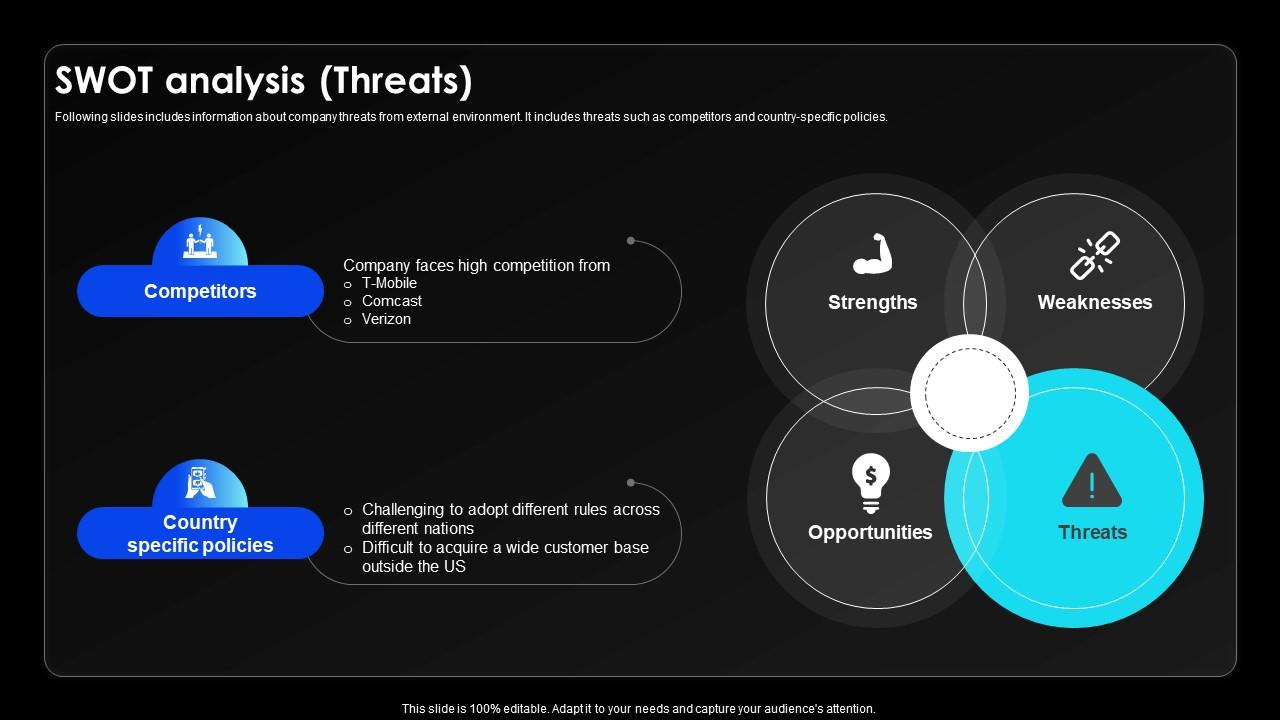 SWOT analysis (Threats)

Following slides includes information about company threats from external environment. It includes threats such as competitors and country-specific policies.

Competitors

Company faces high competition from
o T-Mobile
o Comcast
o Verizon

Country specific policies

o Challenging to adopt different rules across different nations
o Difficult to acquire a wide customer base outside the US

Strengths

Weaknesses

Opportunities

Threats

This slide is 100% editable. Adapt it to your needs and capture your audience's attention.